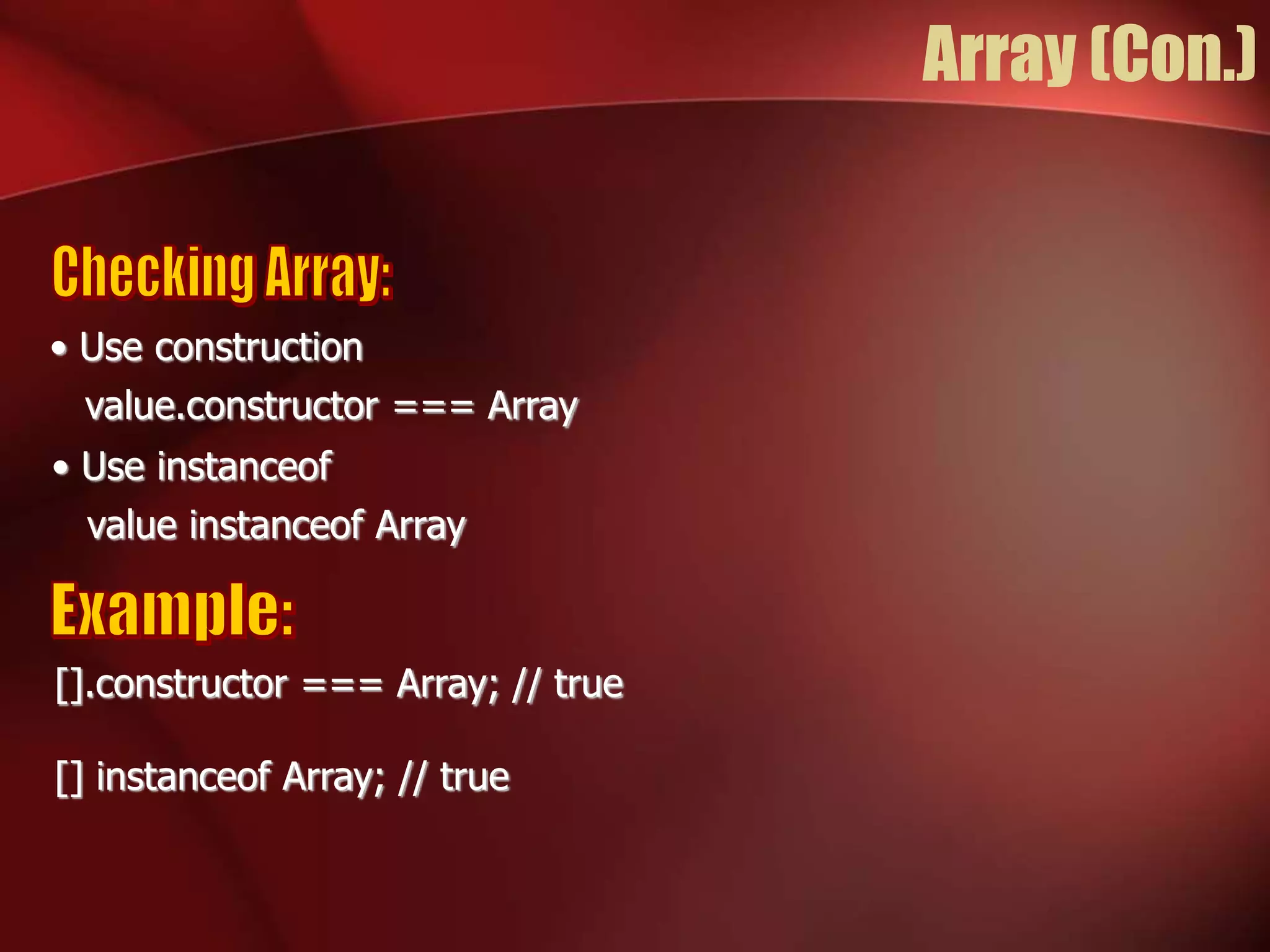 Array (Con.)

Checking Array:

• Use construction

value.constructor === Array

• Use instanceof

value instanceof Array

Example:

[].constructor === Array; // true

[] instanceof Array; // true